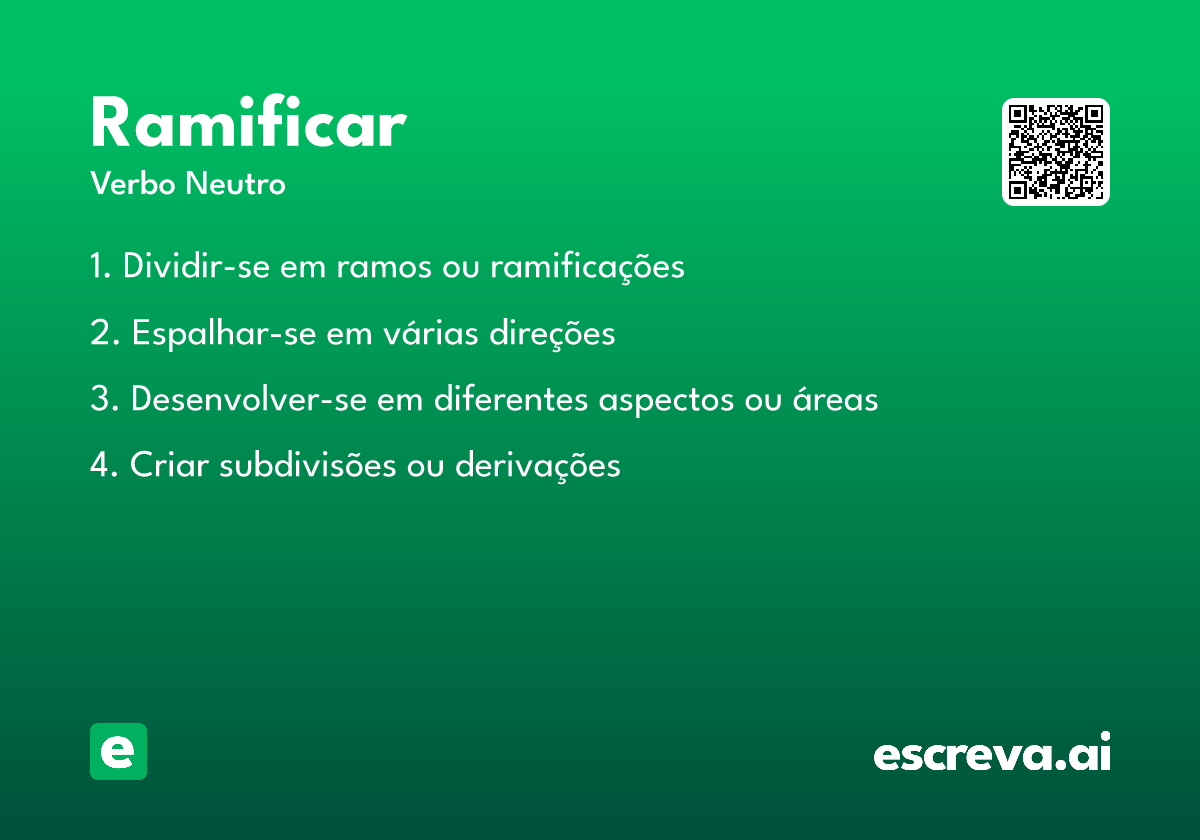 Ramificar

Verbo Neutro

1. Dividir-se em ramos ou ramificações

2. Espalhar-se em várias direções

3. Desenvolver-se em diferentes aspectos ou áreas

4. Criar subdivisões ou derivações

e

escreva.ai